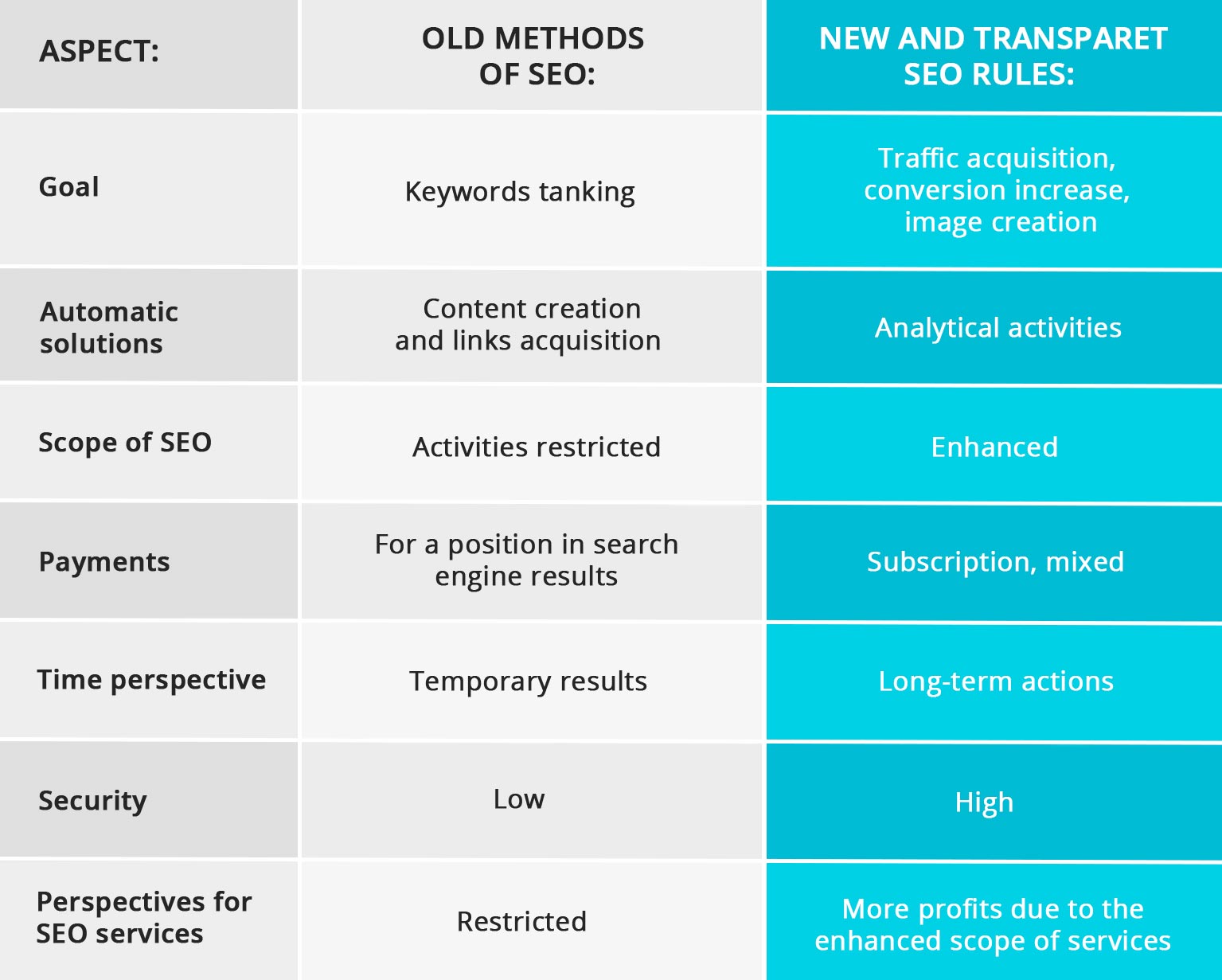 | ASPECT: | OLD METHODS OF SEO: | NEW AND TRANSPARET SEO RULES: |
|---|---|---|
| Goal | Keywords tanking | Traffic acquisition, conversion increase, image creation |
| Automatic solutions | Content creation and links acquisition | Analytical activities |
| Scope of SEO | Activities restricted | Enhanced |
| Payments | For a position in search engine results | Subscription, mixed |
| Time perspective | Temporary results | Long-term actions |
| Security | Low | High |
| Perspectives for SEO services | Restricted | More profits due to the enhanced scope of services |